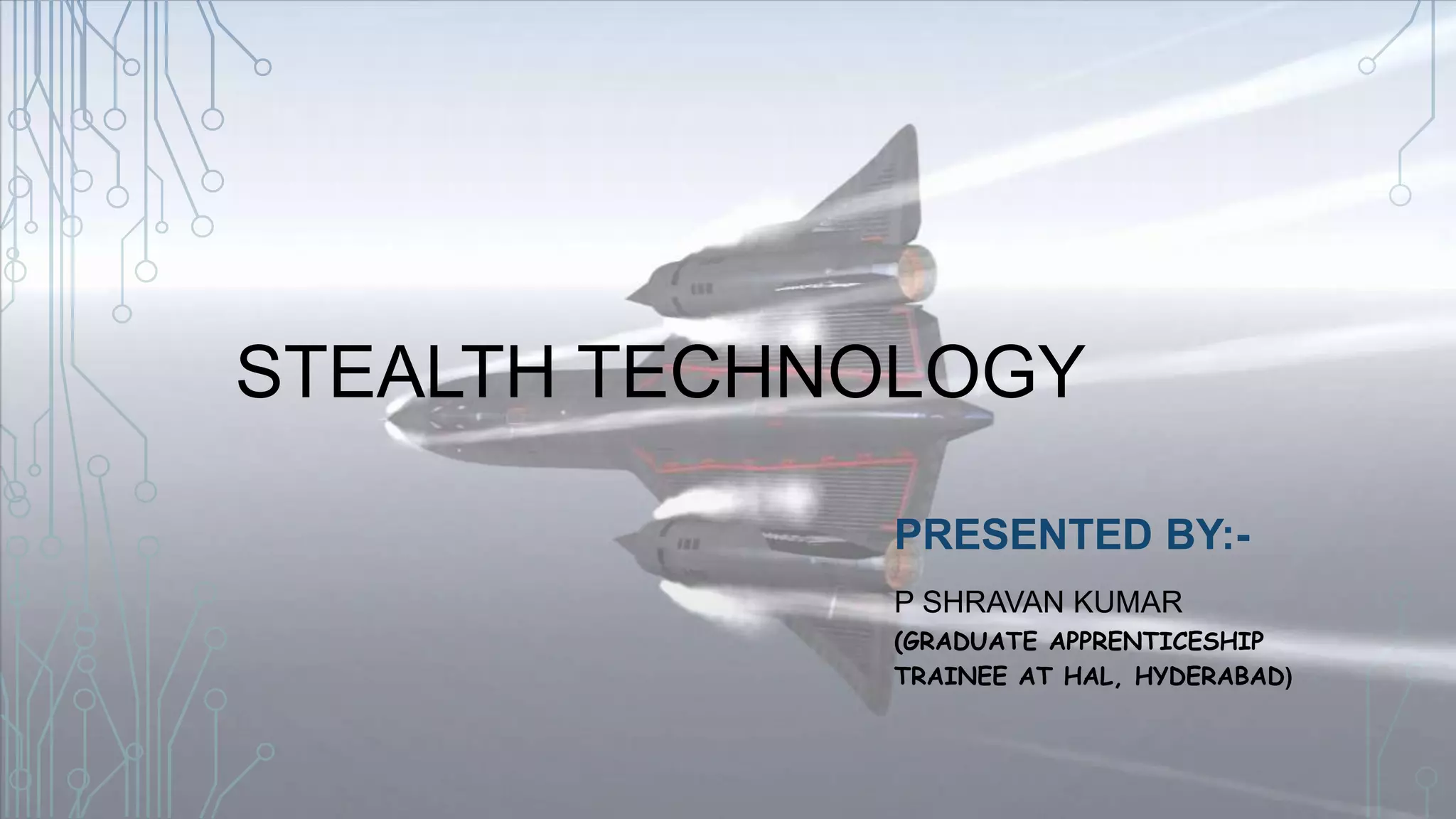 STEALTH TECHNOLOGY

PRESENTED BY:-

P SHRAVAN KUMAR
(GRADUATE APPRENTICESHIP TRAINEE AT HAL, HYDERABAD)